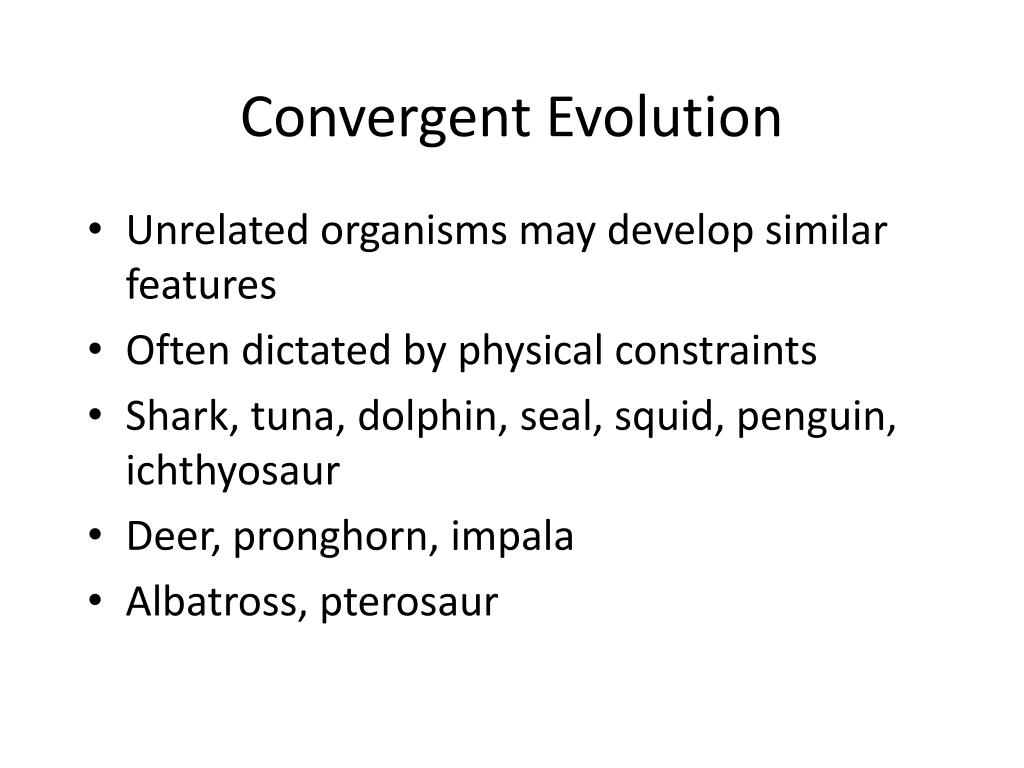 Convergent Evolution

• Unrelated organisms may develop similar features
• Often dictated by physical constraints
• Shark, tuna, dolphin, seal, squid, penguin, ichthyosaur
• Deer, pronghorn, impala
• Albatross, pterosaur